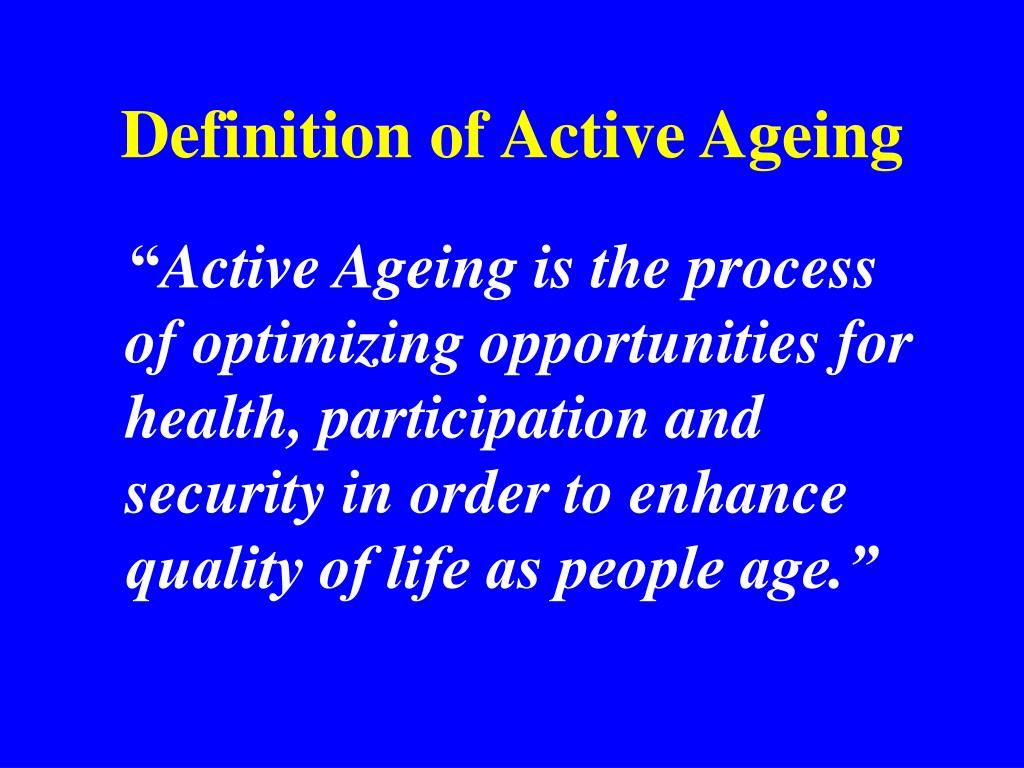 Definition of Active Ageing

“Active Ageing is the process of optimizing opportunities for health, participation and security in order to enhance quality of life as people age.”